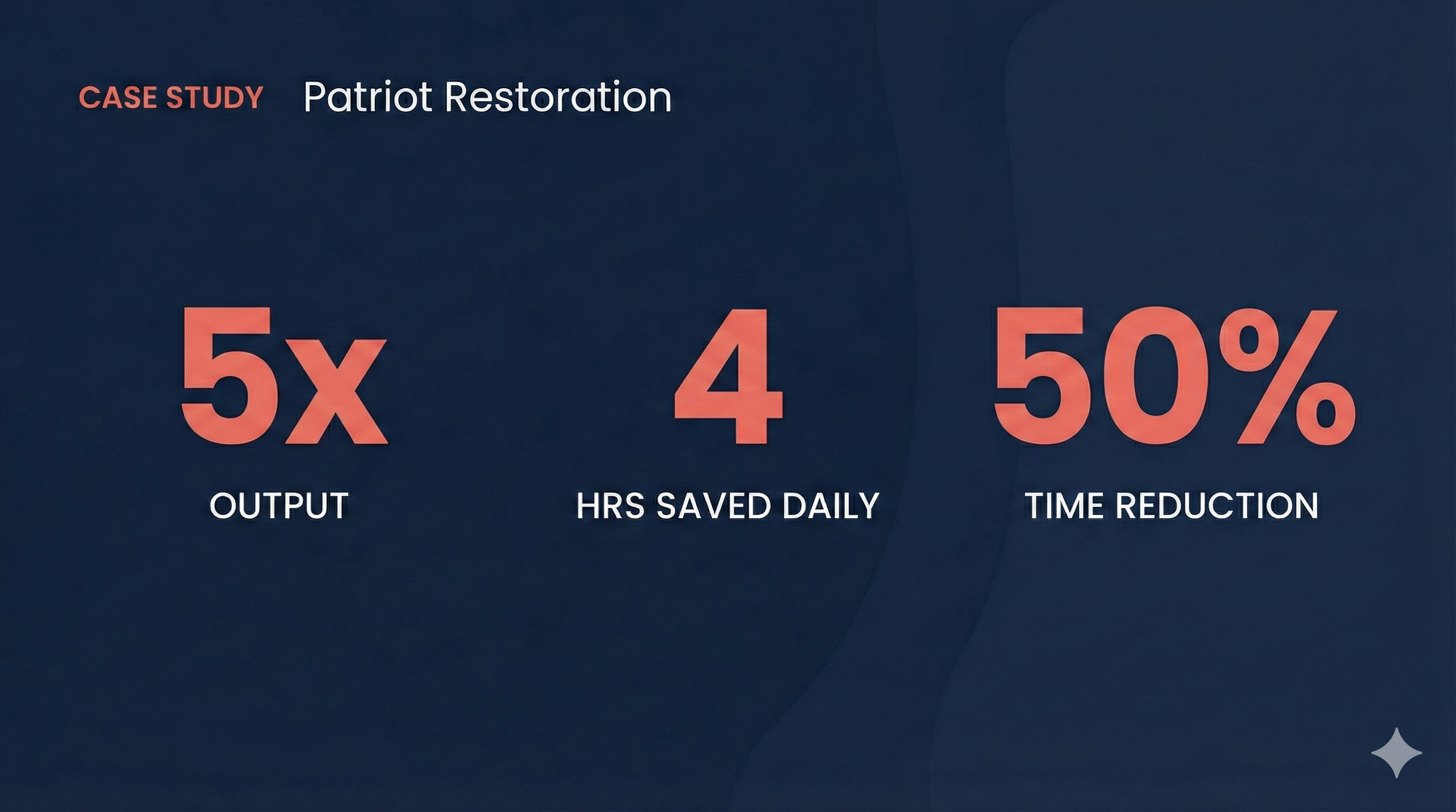 CASE STUDY Patriot Restoration

5x
OUTPUT

4
HRS SAVED DAILY

50%
TIME REDUCTION